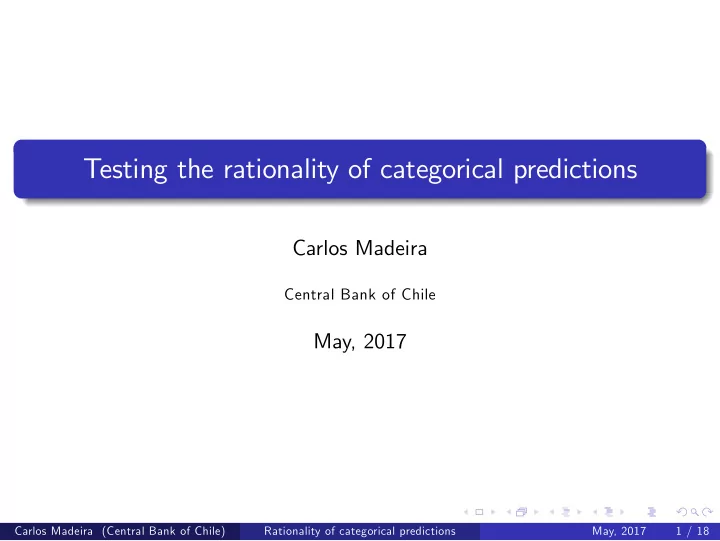 Testing the rationality of categorical predictions

Carlos Madeira

Central Bank of Chile

May, 2017

Carlos Madeira (Central Bank of Chile) Rationality of categorical predictions May, 2017 1 / 18